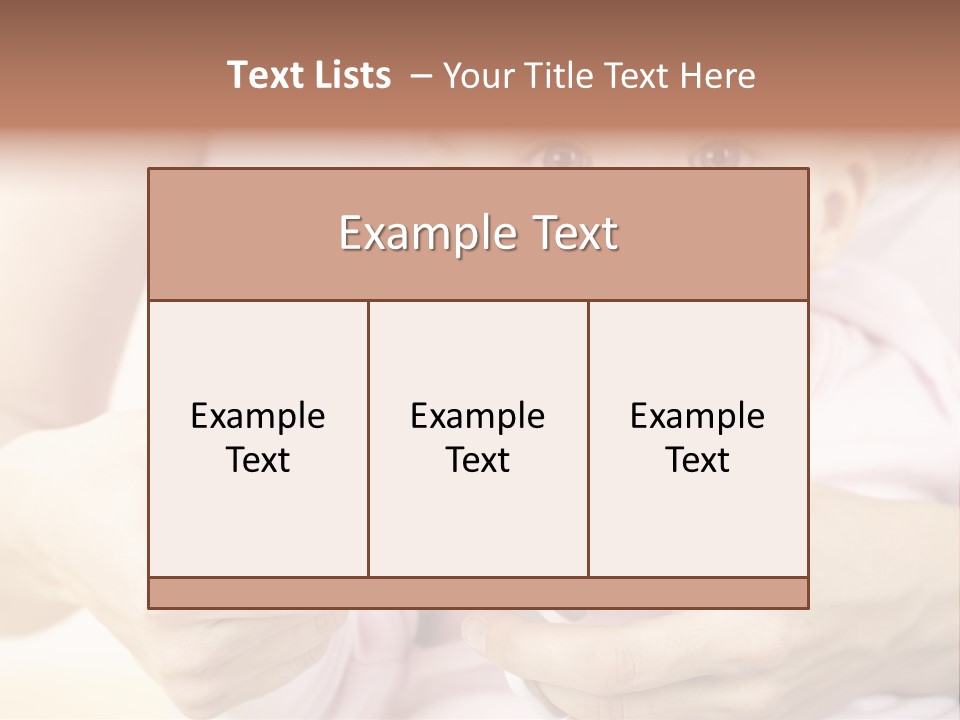 Text Lists – Your Title Text Here

Example Text

Example Text

Example Text

Example Text